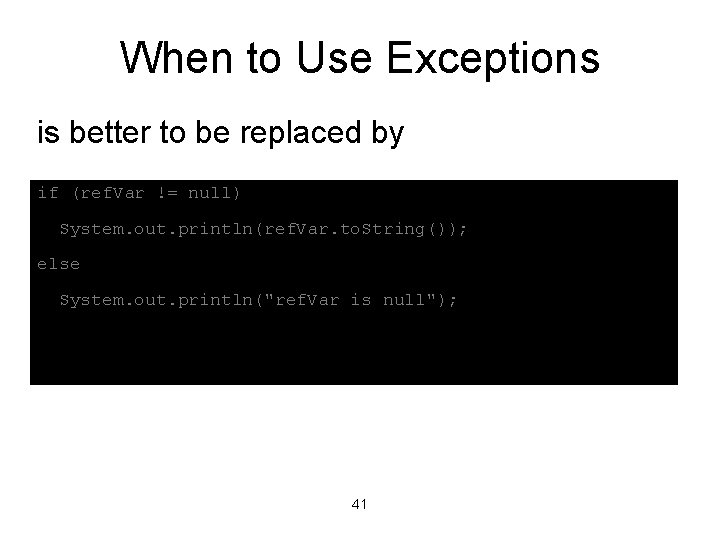 When to Use Exceptions

is better to be replaced by

if (refVar != null)

System.out.println(refVar.toString());

else

System.out.println("refVar is null");

41